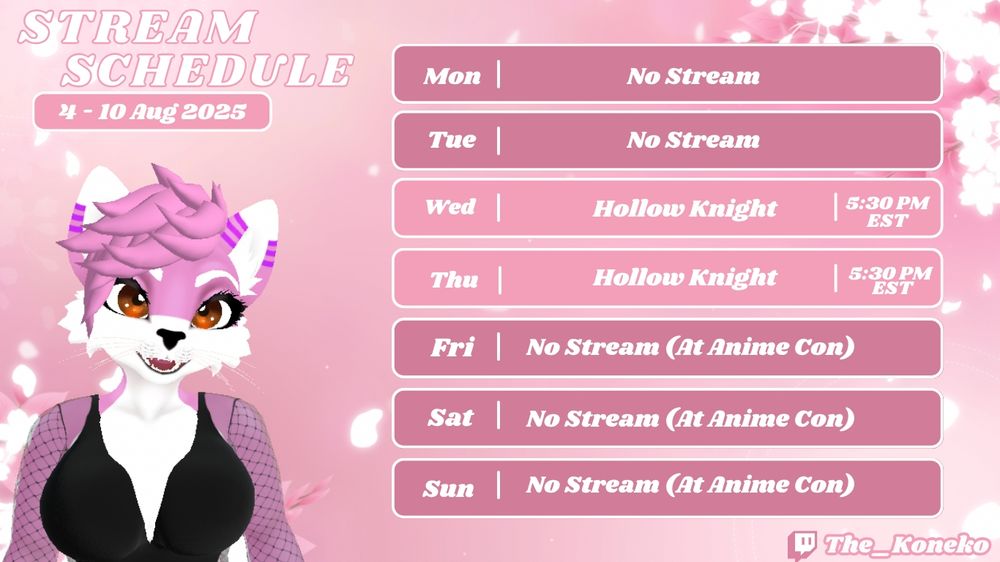 STREAM SCHEDULE
4 - 10 Aug 2025

Mon | No Stream
Tue | No Stream
Wed | Hollow Knight | 5:30 PM EST
Thu | Hollow Knight | 5:30 PM EST
Fri | No Stream (At Anime Con)
Sat | No Stream (At Anime Con)
Sun | No Stream (At Anime Con)

The_Koneko